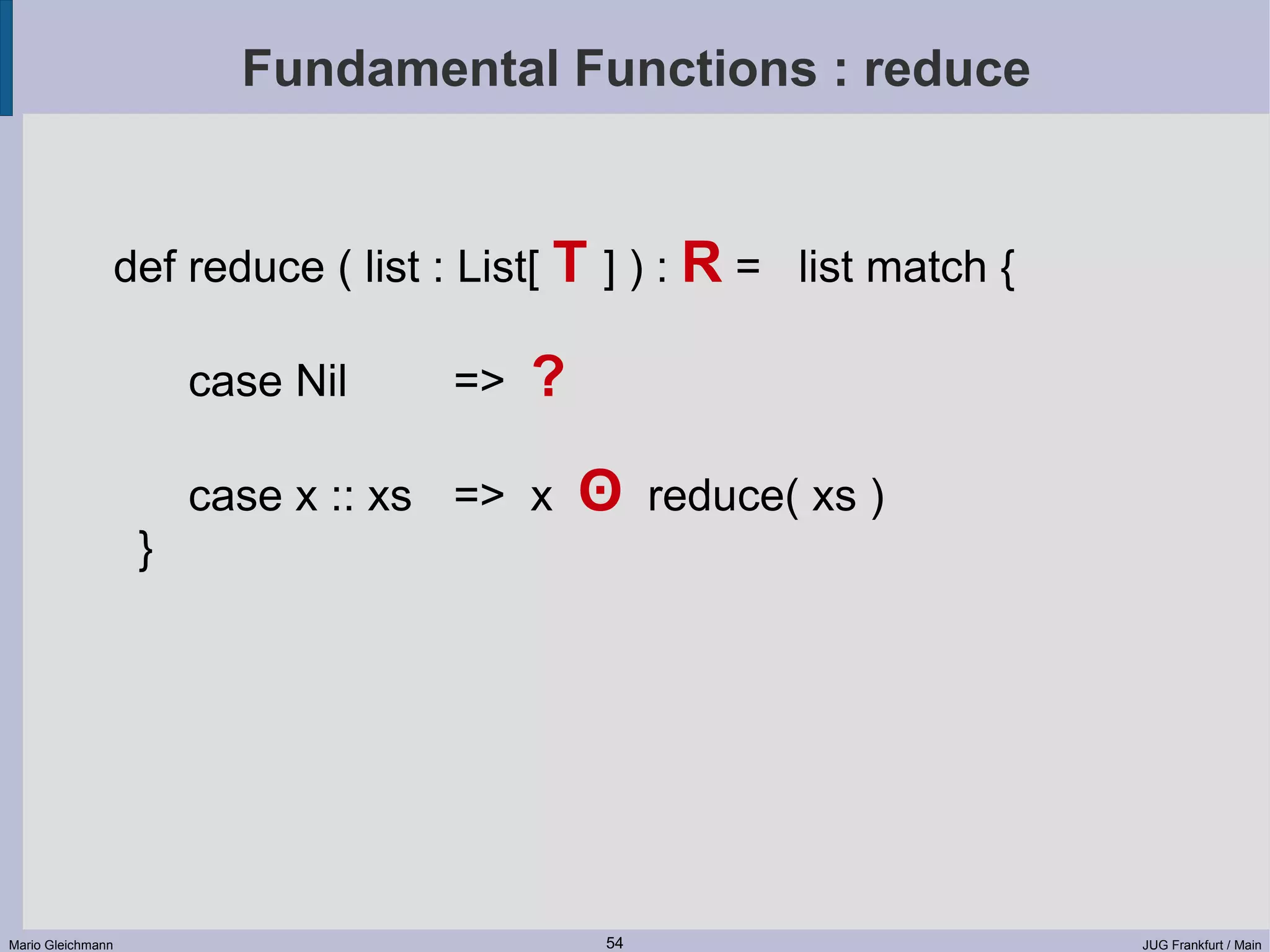 Fundamental Functions : reduce

def reduce ( list : List[ T ] ) : R = list match {

case Nil => ?

case x :: xs => x Θ reduce( xs )
}

Mario Gleichmann

54

JUG Frankfurt / Main